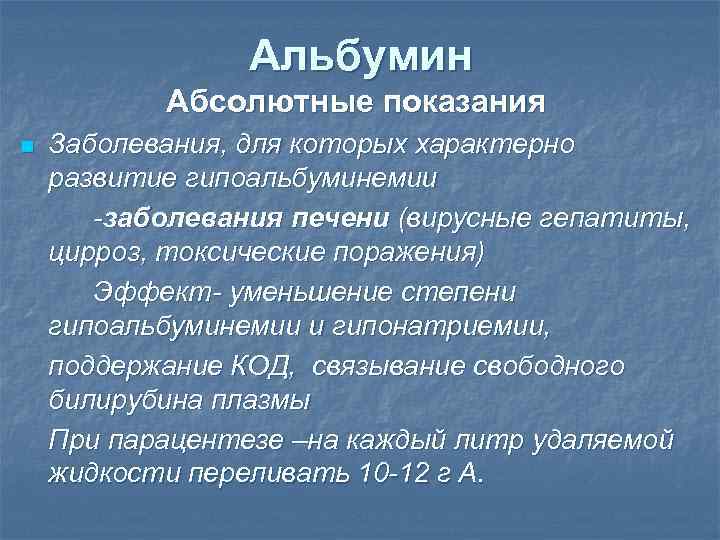 Альбумин
Абсолютные показания

Заболевания, для которых характерно развитие гипоальбуминемии

-заболевания печени (вирусные гепатиты, цирроз, токсические поражения)

Эффект- уменьшение степени гипоальбуминемии и гипонатриемии,

поддержание КОД, связывание свободного билирубина плазмы

При парацентезе –на каждый литр удаляемой жидкости переливать 10-12 г А.